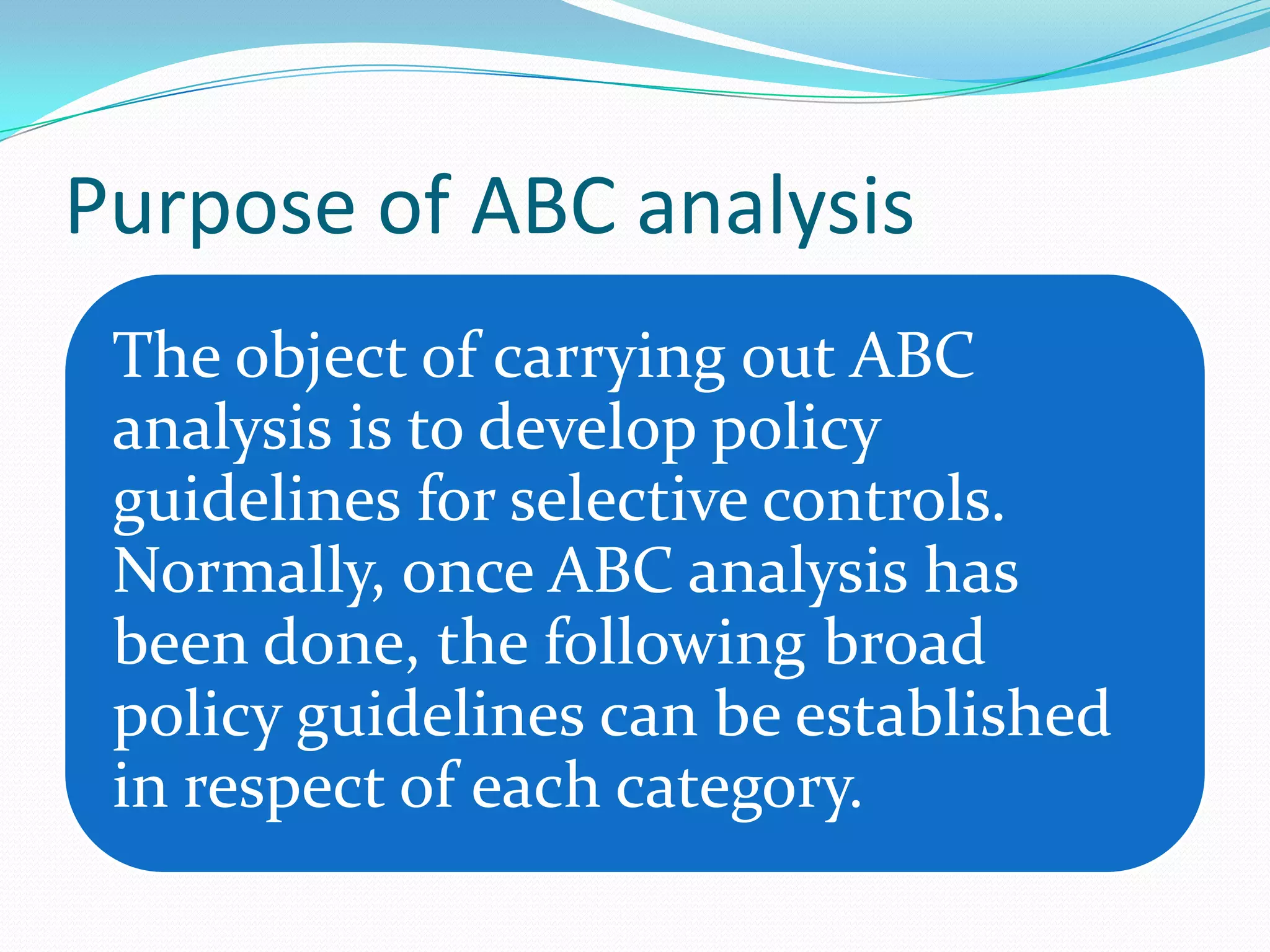 Purpose of ABC analysis

The object of carrying out ABC analysis is to develop policy guidelines for selective controls. Normally, once ABC analysis has been done, the following broad policy guidelines can be established in respect of each category.